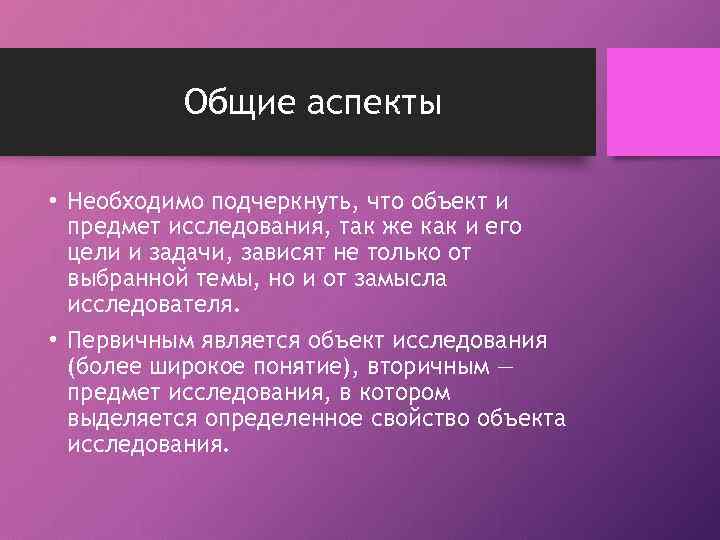 Общие аспекты

• Необходимо подчеркнуть, что объект и предмет исследования, так же как и его цели и задачи, зависят не только от выбранной темы, но и от замысла исследователя.

• Первичным является объект исследования (более широкое понятие), вторичным — предмет исследования, в котором выделяется определенное свойство объекта исследования.